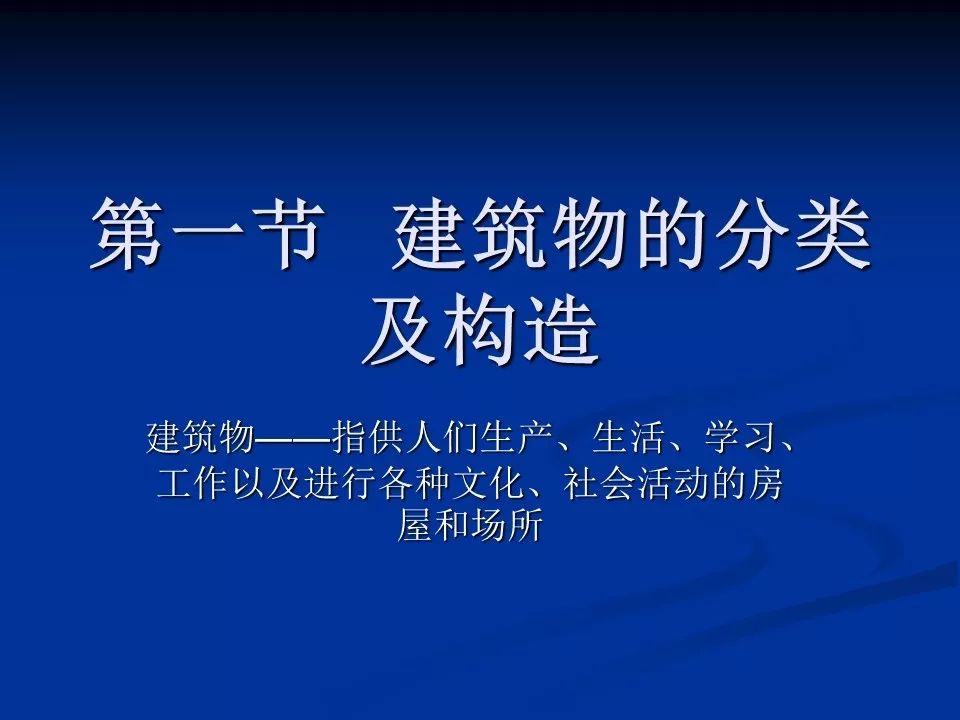 第一节　建筑物的分类及构造

建筑物——指供人们生产、生活、学习、工作以及进行各种文化、社会活动的房屋和场所